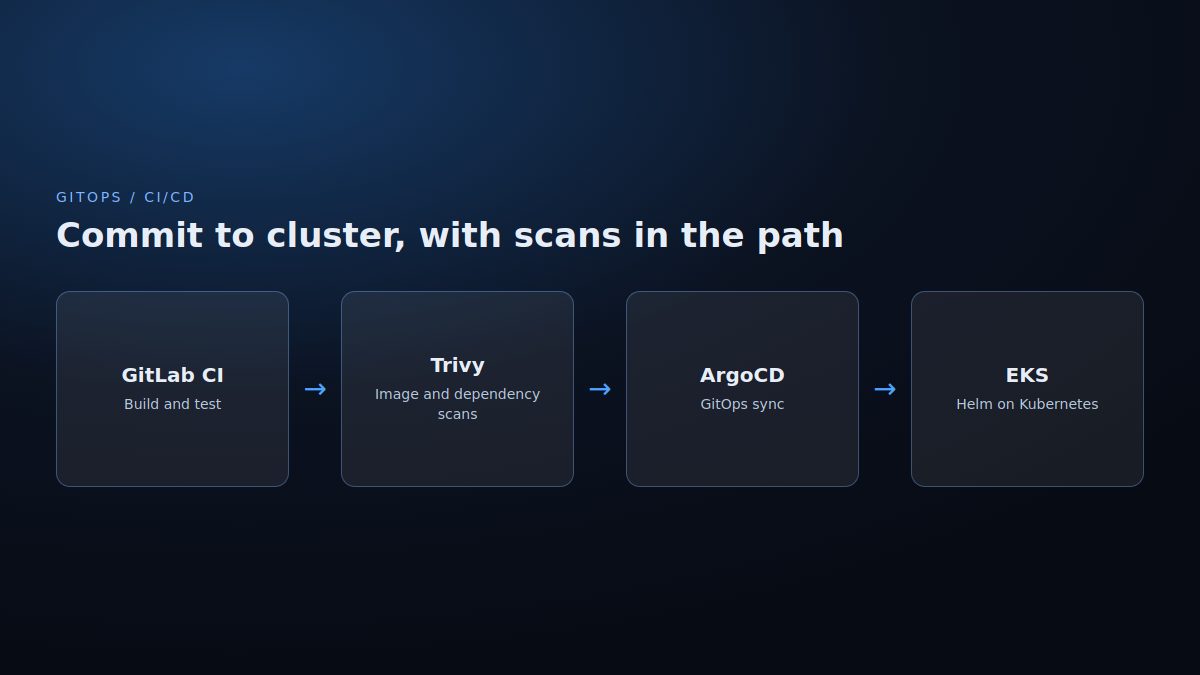 GITOPS / CI/CD

Commit to cluster, with scans in the path

GitLab CI
Build and test

→

Trivy
Image and dependency scans

→

ArgoCD
GitOps sync

→

EKS
Helm on Kubernetes